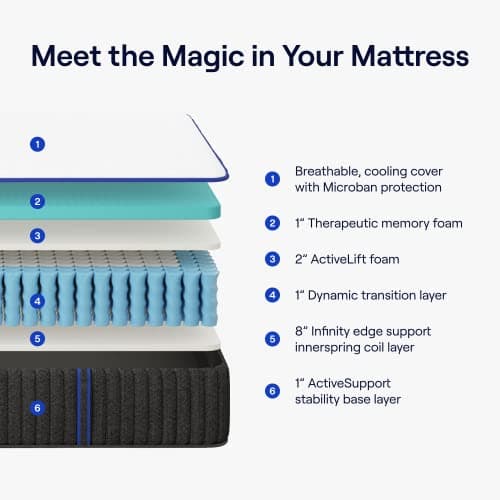 Meet the Magic in Your Mattress

1

2

3

4

5

6

1 Breathable, cooling cover with Microban protection

2 1" Therapeutic memory foam

3 2" ActiveLift foam

4 1" Dynamic transition layer

5 8" Infinity edge support innerspring coil layer

6 1" ActiveSupport stability base layer